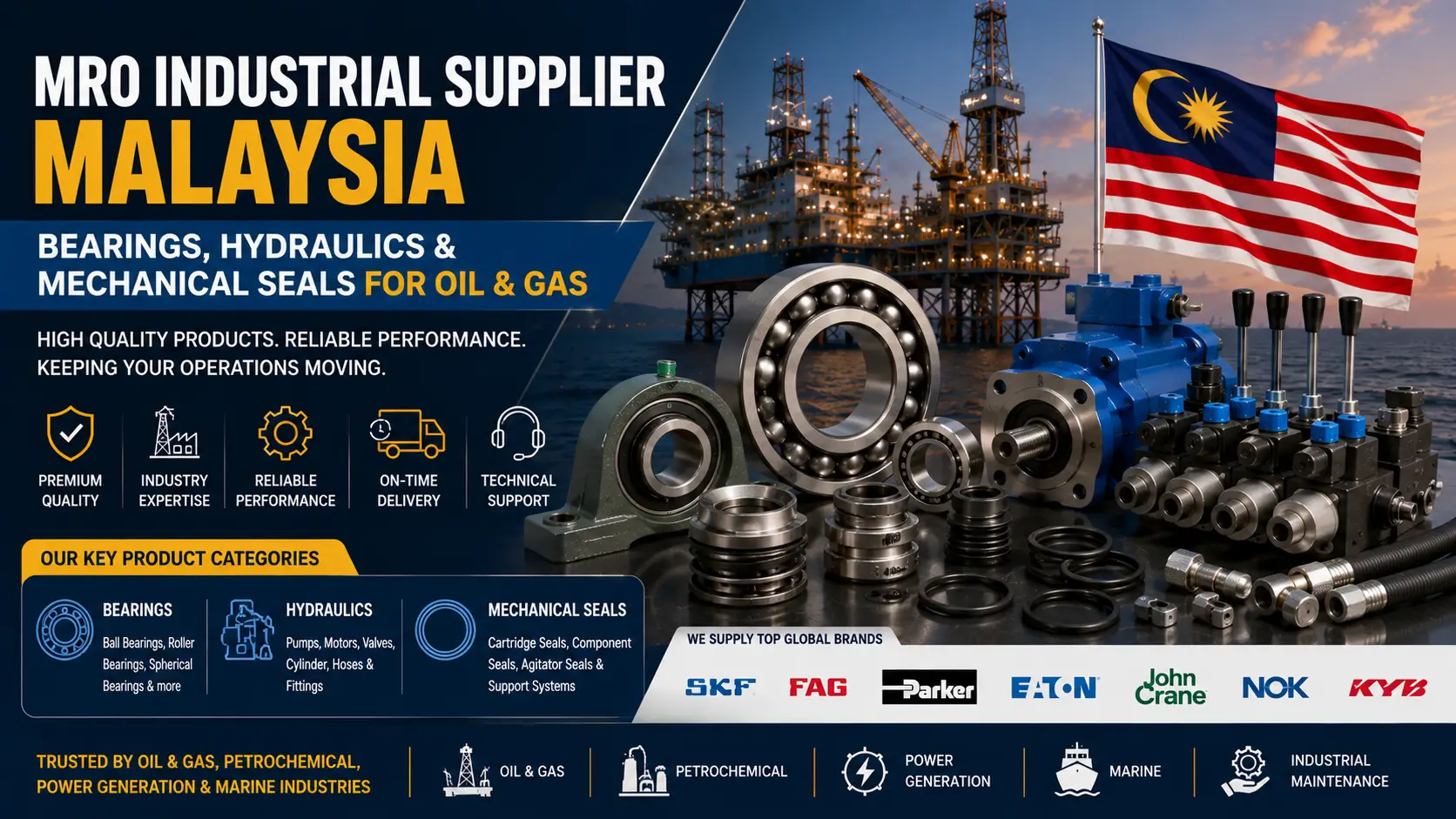 MRO INDUSTRIAL SUPPLIER
MALAYSIA

BEARINGS, HYDRAULICS & MECHANICAL SEALS FOR OIL & GAS

HIGH QUALITY PRODUCTS. RELIABLE PERFORMANCE.
KEEPING YOUR OPERATIONS MOVING.

PREMIUM QUALITY

INDUSTRY EXPERTISE

RELIABLE PERFORMANCE

ON-TIME DELIVERY

TECHNICAL SUPPORT

OUR KEY PRODUCT CATEGORIES

BEARINGS
Ball Bearings, Roller Bearings, Spherical Bearings & more

HYDRAULICS
Pumps, Motors, Valves, Cylinder, Hoses & Fittings

MECHANICAL SEALS
Cartridge Seals, Component Seals, Agitator Seals & Support Systems

WE SUPPLY TOP GLOBAL BRANDS

SKF FAG Parker EATON John Crane NOK KYB

TRUSTED BY OIL & GAS, PETROCHEMICAL, POWER GENERATION & MARINE INDUSTRIES

OIL & GAS

PETROCHEMICAL

POWER GENERATION

MARINE

INDUSTRIAL MAINTENANCE